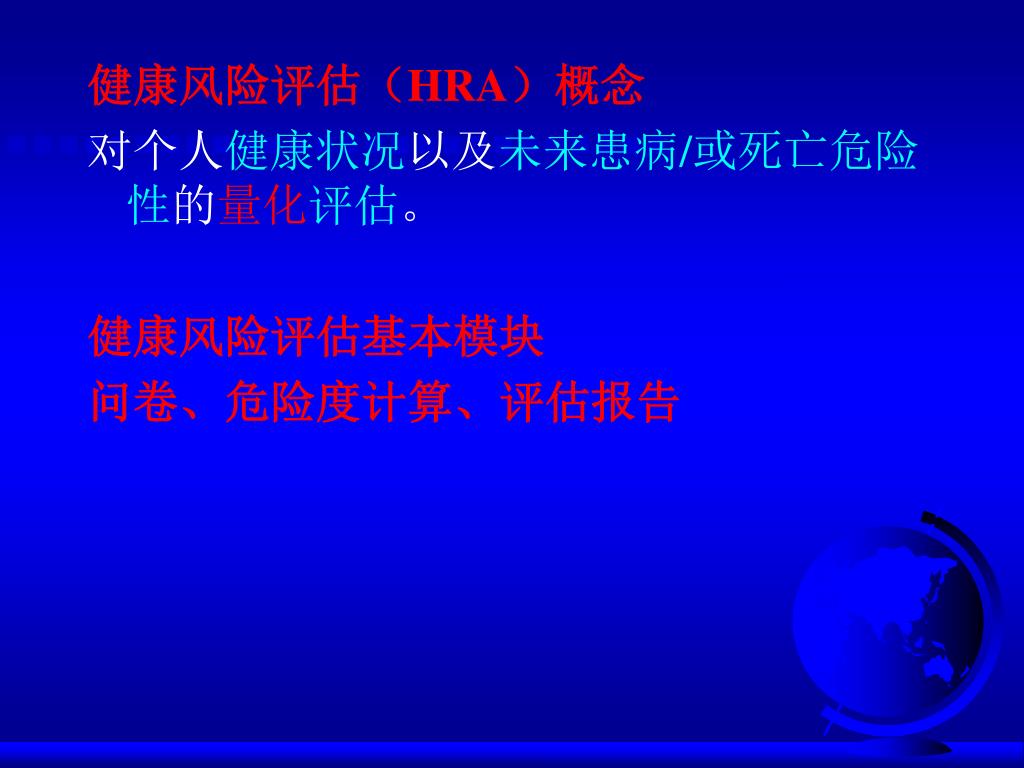 健康风险评估（HRA）概念

对个人健康状况以及未来患病/或死亡危险性的量化评估。

健康风险评估基本模块

问卷、危险度计算、评估报告